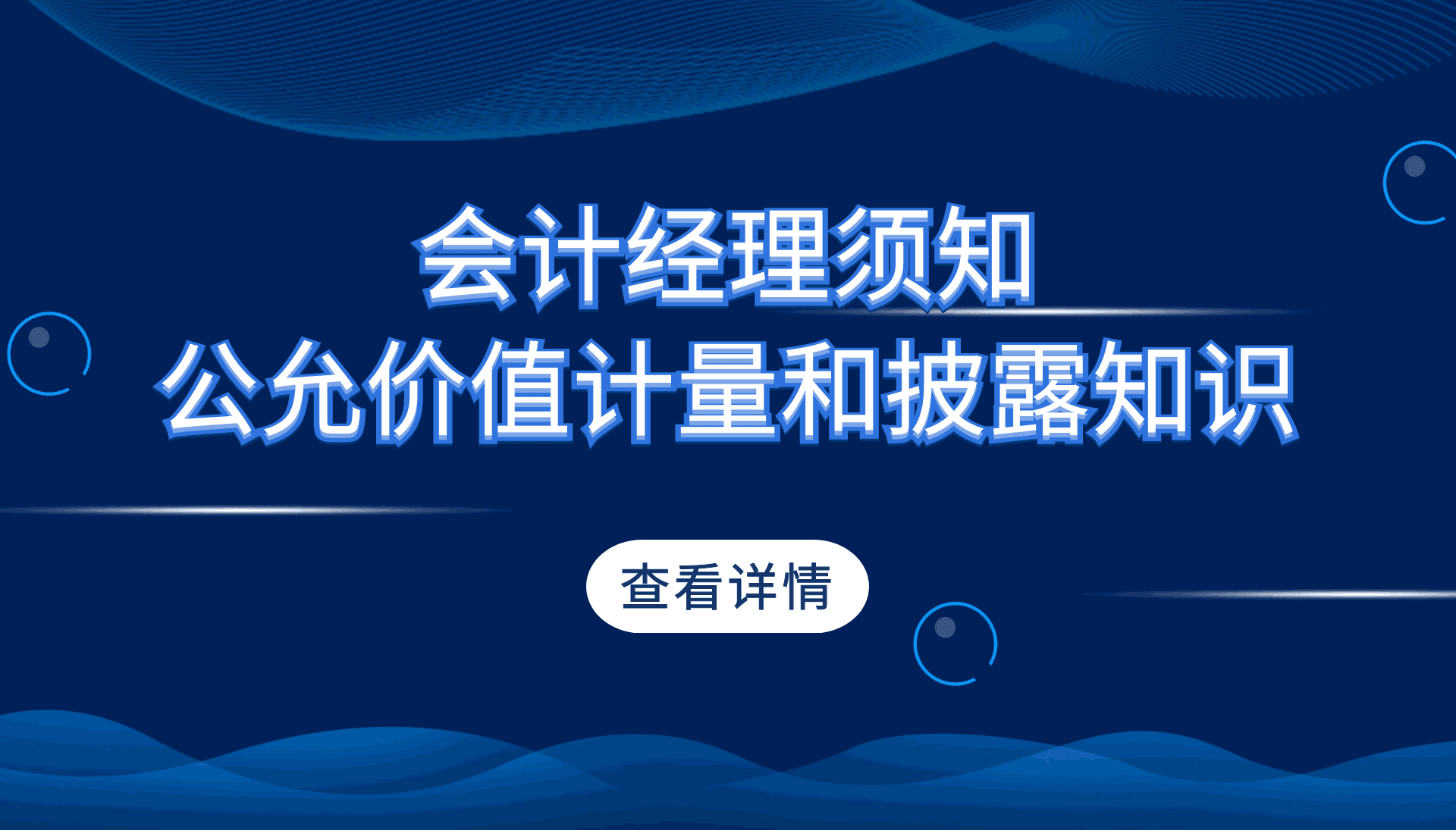 会计经理须知
公允价值计量和披露知识

查看详情